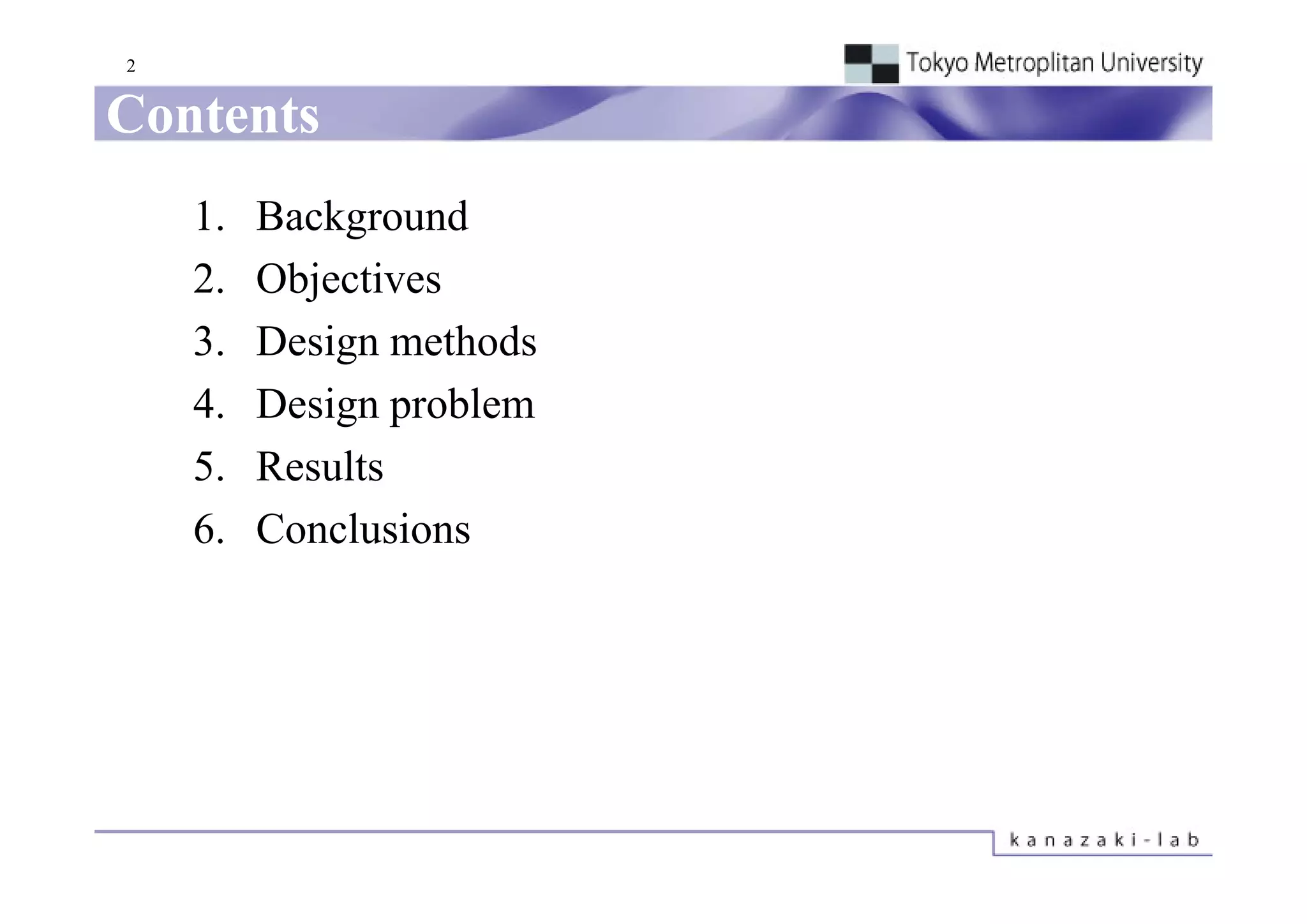 2

Tokyo Metroplitan University

Contents

1. Background
2. Objectives
3. Design methods
4. Design problem
5. Results
6. Conclusions

kanazaki-lab